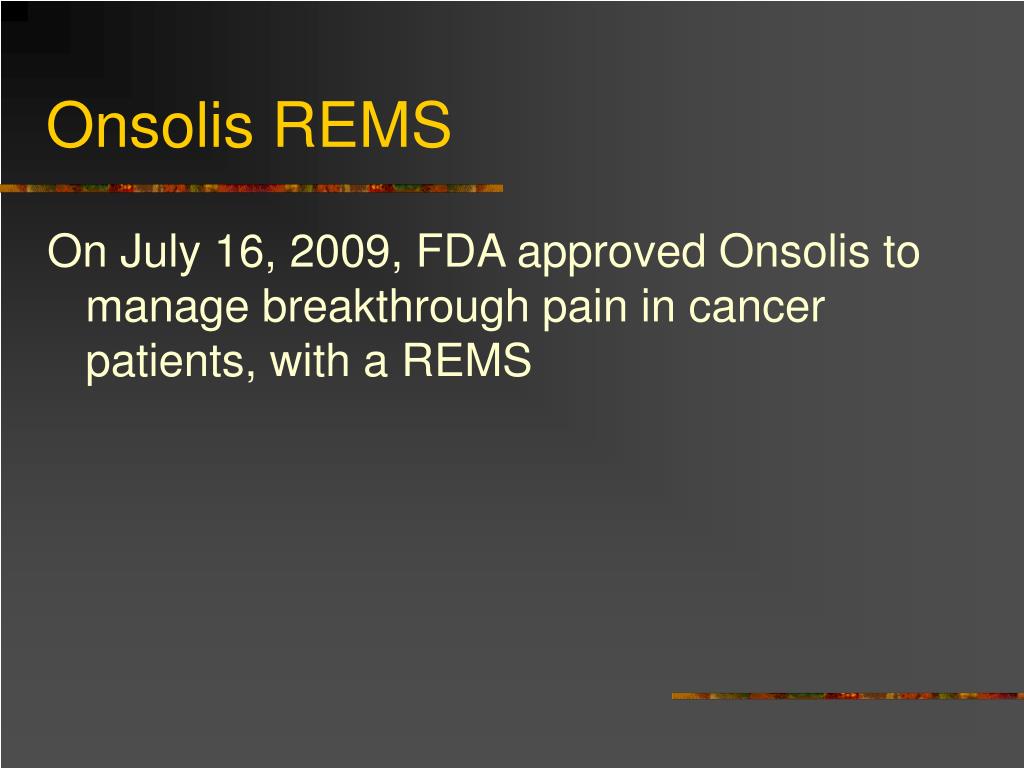 Onsolis REMS

On July 16, 2009, FDA approved Onsolis to manage breakthrough pain in cancer patients, with a REMS